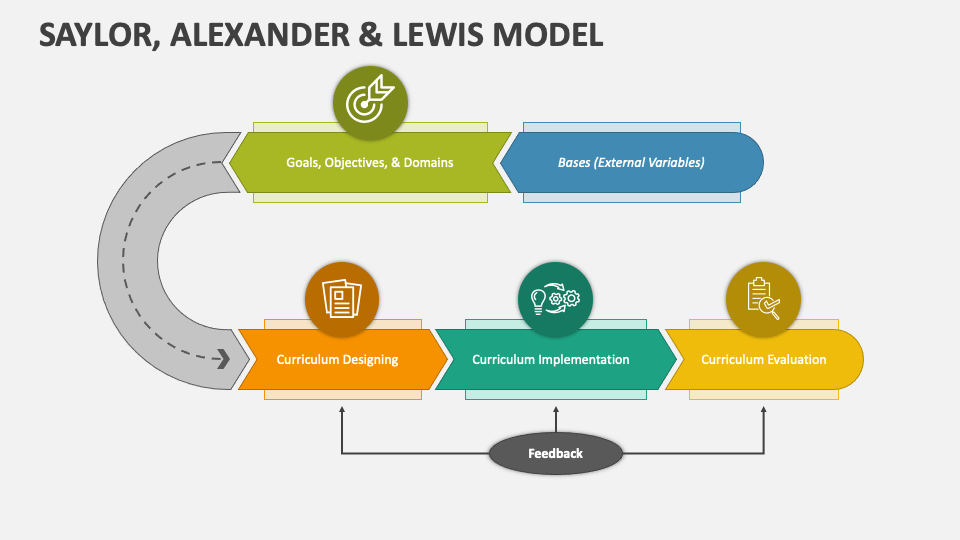 SAYLOR, ALEXANDER & LEWIS MODEL

Goals, Objectives, & Domains

Bases (External Variables)

Curriculum Designing

Curriculum Implementation

Curriculum Evaluation

Feedback